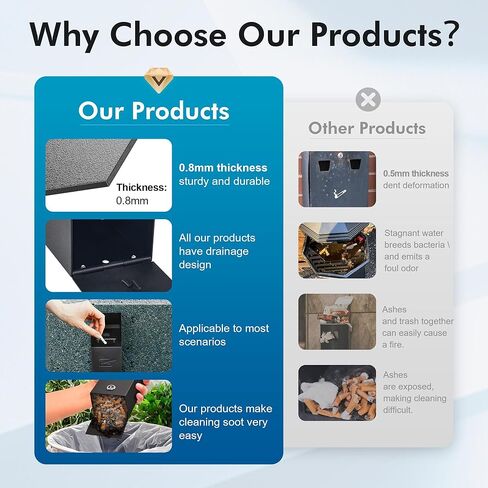 Why Choose Our Products?

Our Products

Thickness: 0.8mm

0.8mm thickness sturdy and durable

All our products have drainage design

Applicable to most scenarios

Our products make cleaning soot very easy

Other Products

0.5mm thickness dent deformation

Stagnant water breeds bacteria \ and emits a foul odor

Ashes and trash together can easily cause a fire.

Ashes are exposed, making cleaning difficult.